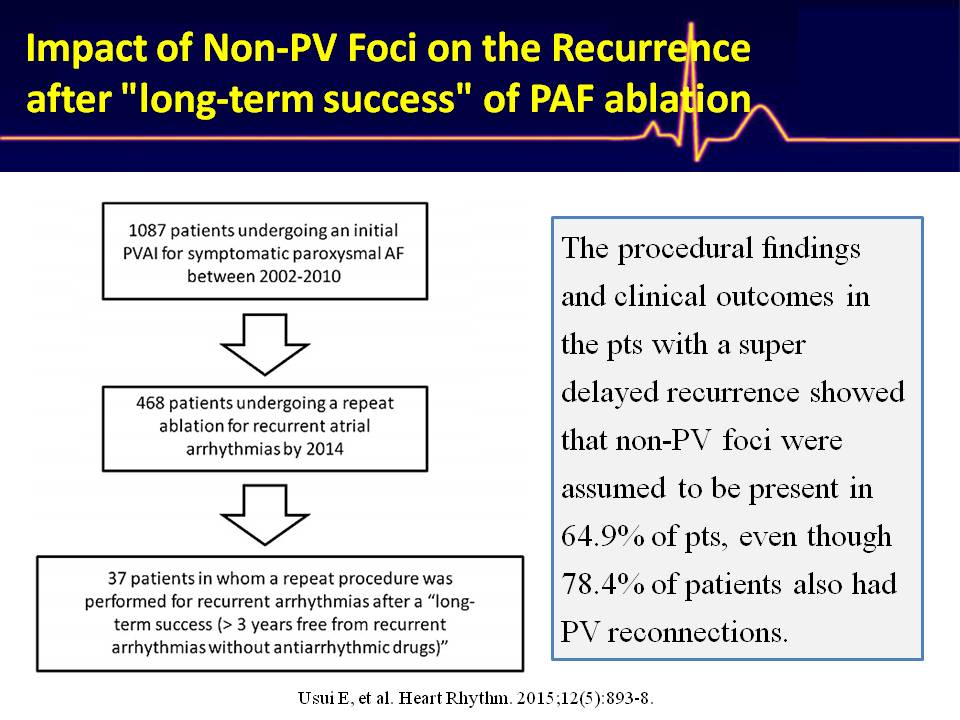 Impact of Non-PV Foci on the Recurrence after "long-term success" of PAF ablation

1087 patients undergoing an initial PVAI for symptomatic paroxysmal AF between 2002-2010

468 patients undergoing a repeat ablation for recurrent atrial arrhythmias by 2014

37 patients in whom a repeat procedure was performed for recurrent arrhythmias after a "long-term success (> 3 years free from recurrent arrhythmias without antiarrhythmic drugs)"

The procedural findings and clinical outcomes in the pts with a super delayed recurrence showed that non-PV foci were assumed to be present in 64.9% of pts, even though 78.4% of patients also had PV reconnections.

Usui E, et al. Heart Rhythm. 2015;12(5):893-8.